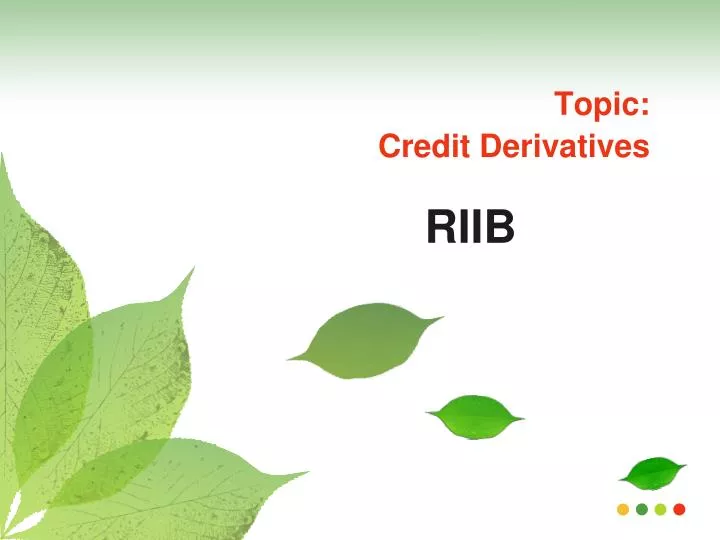 Topic:
Credit Derivatives

RIIB